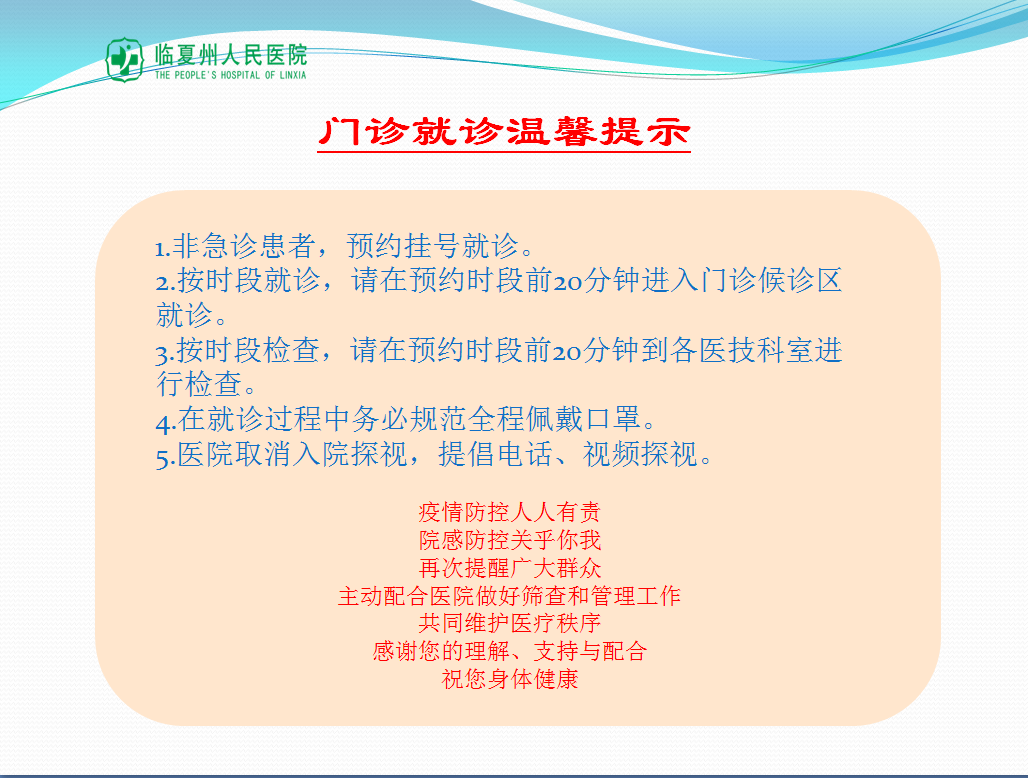 临夏州人民医院
THE PEOPLE'S HOSPITAL OF LINXIA

门诊就诊温馨提示

1.非急诊患者，预约挂号就诊。
2.按时段就诊，请在预约时段前20分钟进入门诊候诊区就诊。
3.按时段检查，请在预约时段前20分钟到各医技科室进行检查。
4.在就诊过程中务必规范全程佩戴口罩。
5.医院取消入院探视，提倡电话、视频探视。

疫情防控人人有责
院感防控关乎你我
再次提醒广大群众
主动配合医院做好筛查和管理工作
共同维护医疗秩序
感谢您的理解、支持与配合
祝您身体健康